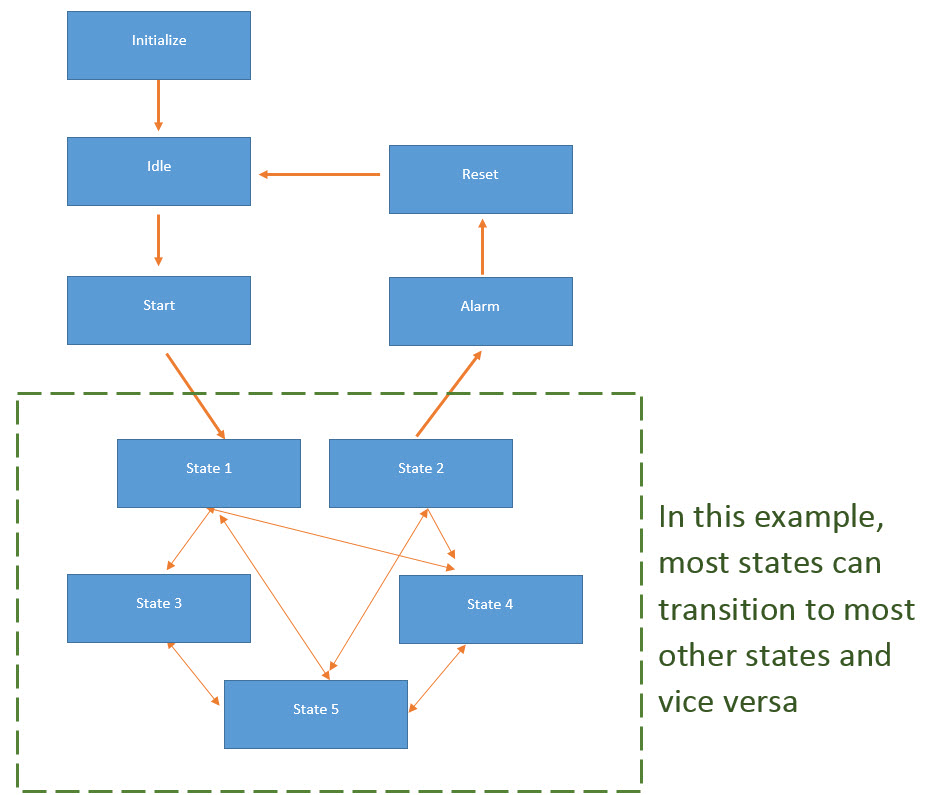 Initialize

Idle

Reset

Start

Alarm

State 1

State 2

State 3

State 4

State 5

In this example, most states can transition to most other states and vice versa